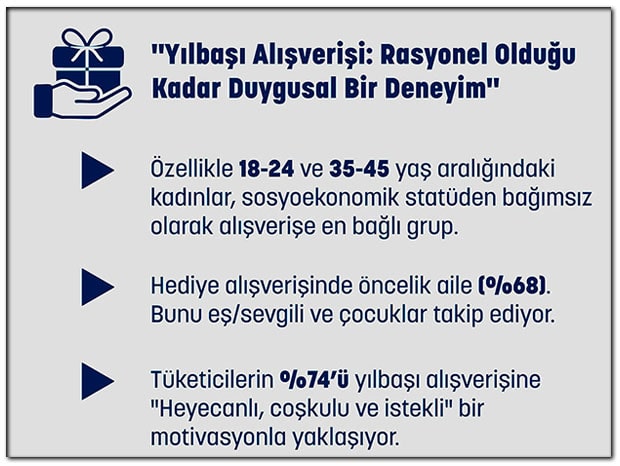 "Yılbaşı Alışverişi: Rasyonel Olduğu Kadar Duygusal Bir Deneyim"

Özellikle 18-24 ve 35-45 yaş aralığındaki kadınlar, sosyoekonomik statüden bağımsız olarak alışverişe en bağlı grup.

Hediye alışverişinde öncelik aile (%68). Bunu eş/sevgili ve çocuklar takip ediyor.

Tüketicilerin %74'ü yılbaşı alışverişine "Heyecanlı, coşkulu ve istekli" bir motivasyonla yaklaşıyor.